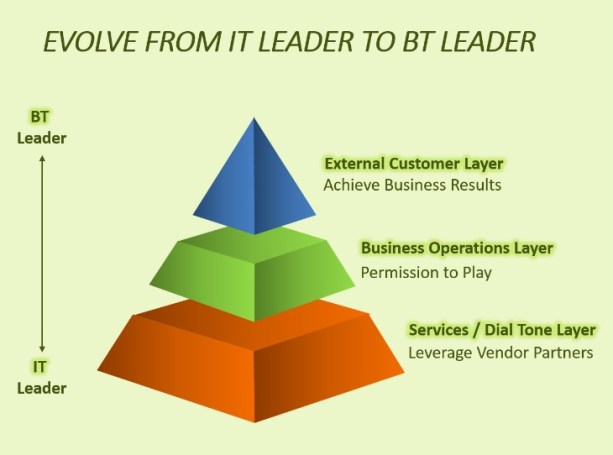 EVOLVE FROM IT LEADER TO BT LEADER

BT Leader

IT Leader

External Customer Layer
Achieve Business Results

Business Operations Layer
Permission to Play

Services / Dial Tone Layer
Leverage Vendor Partners